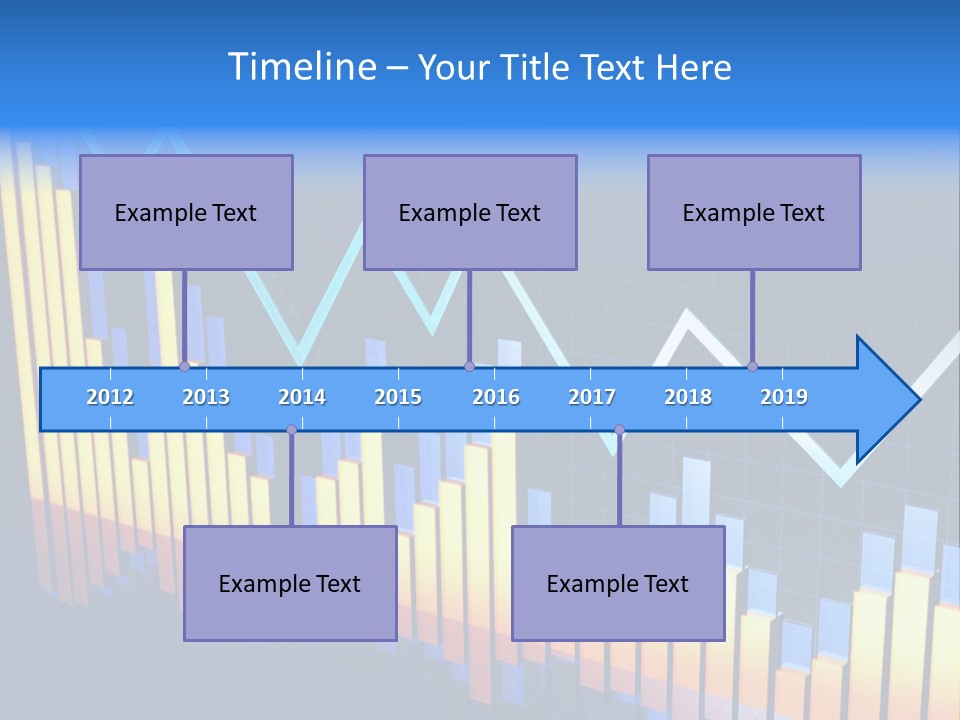 Timeline – Your Title Text Here

Example Text

Example Text

Example Text

2012 2013 2014 2015 2016 2017 2018 2019

Example Text

Example Text